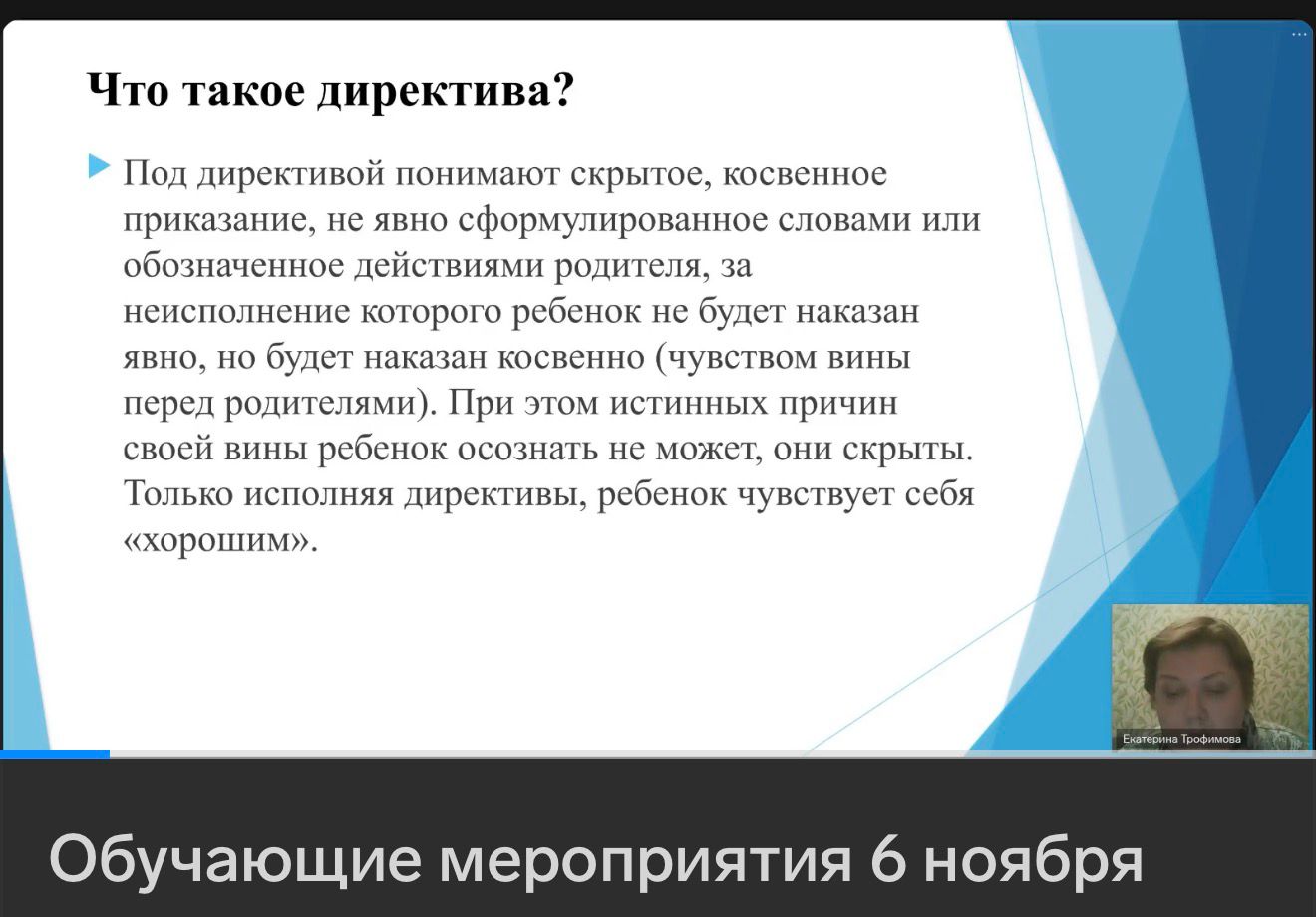 Что такое директива?

Под директивой понимают скрытое, косвенное приказание, не явно сформулированное словами или обозначенное действиями родителя, за неисполнение которого ребенок не будет наказан явно, но будет наказан косвенно (чувством вины перед родителями). При этом истинных причин своей вины ребенок осознать не может, они скрыты. Только исполняя директивы, ребенок чувствует себя «хорошим».

Екатерина Трофимова

Обучающие мероприятия 6 ноября